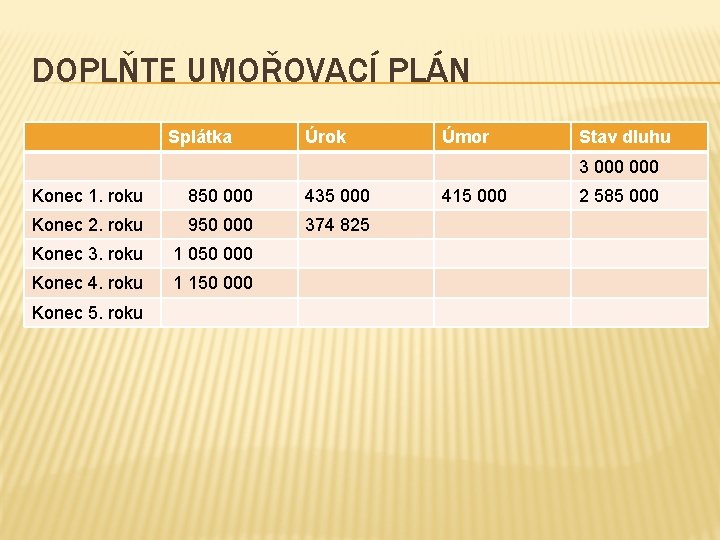 DOPLŇTE UMOŘOVACÍ PLÁN

| | Splátka | Úrok | Úmor | Stav dluhu |
|---|---|---|---|---|
| | | | | 3 000 000 |
| Konec 1. roku | 850 000 | 435 000 | 415 000 | 2 585 000 |
| Konec 2. roku | 950 000 | 374 825 | | |
| Konec 3. roku | 1 050 000 | | | |
| Konec 4. roku | 1 150 000 | | | |
| Konec 5. roku | | | | |